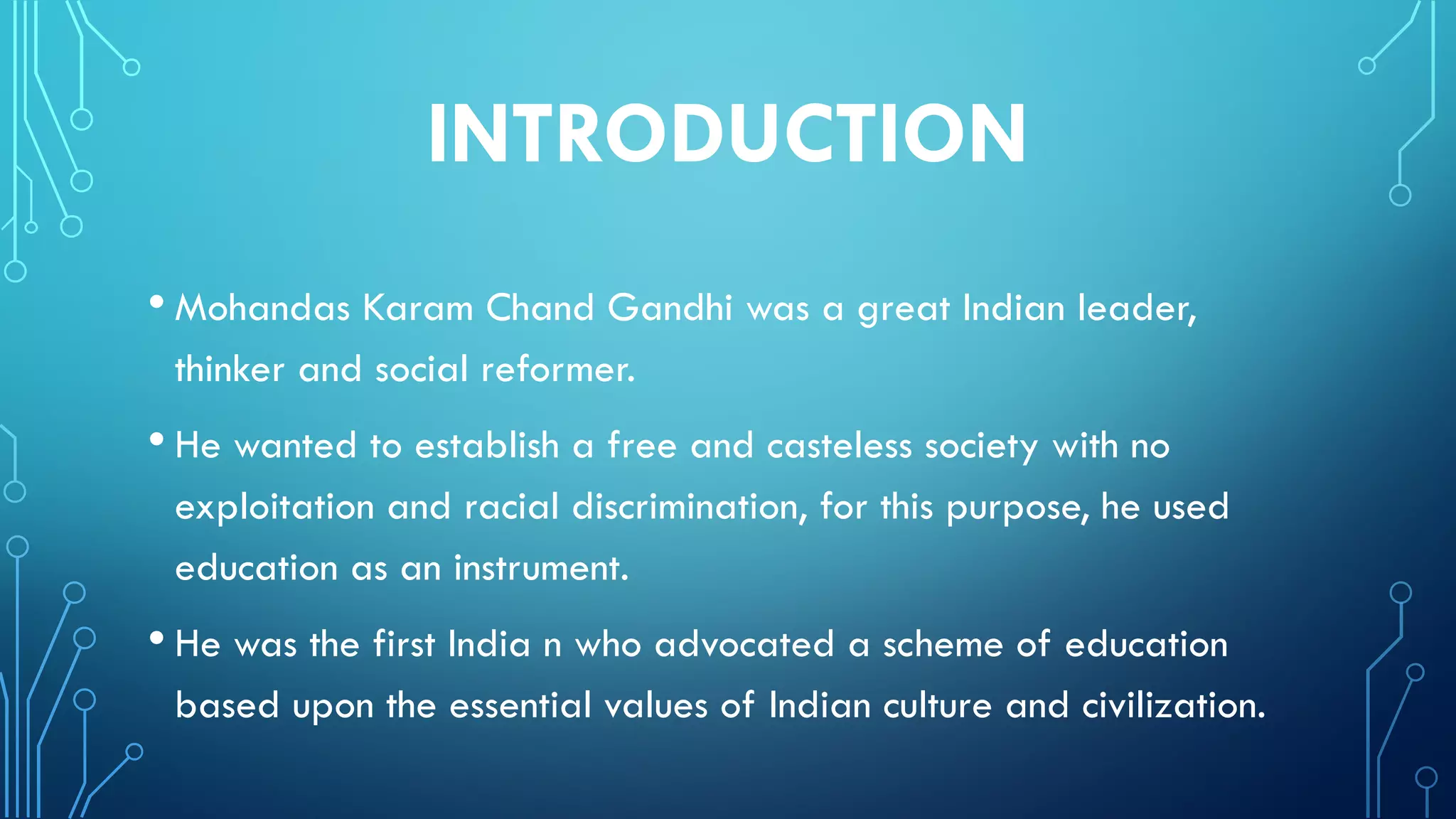 INTRODUCTION

• Mohandas Karam Chand Gandhi was a great Indian leader, thinker and social reformer.

• He wanted to establish a free and casteless society with no exploitation and racial discrimination, for this purpose, he used education as an instrument.

• He was the first India n who advocated a scheme of education based upon the essential values of Indian culture and civilization.